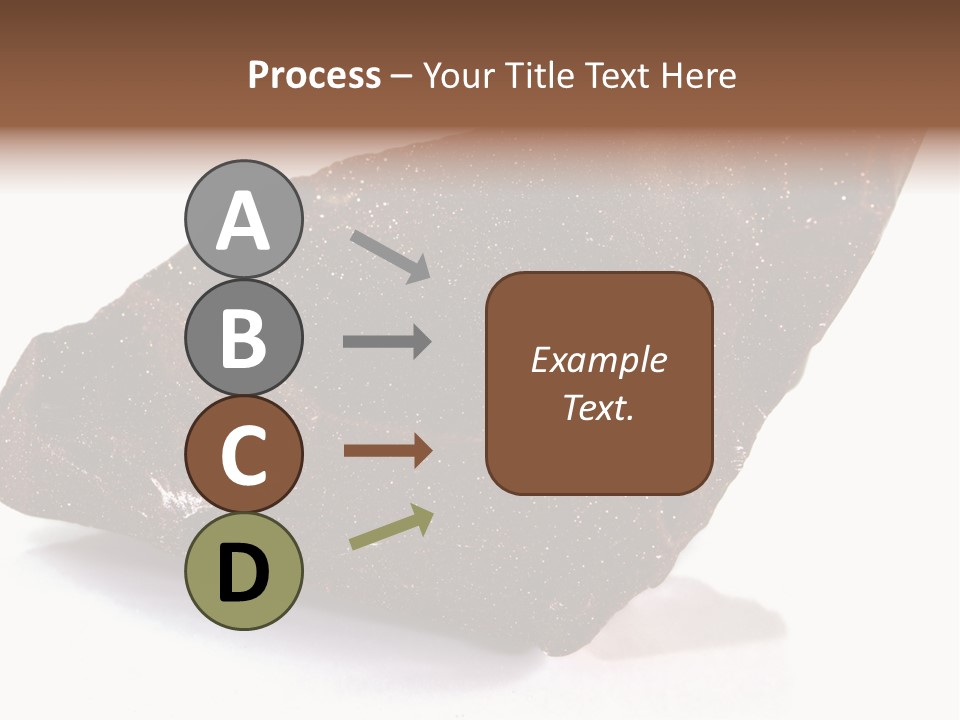 Process – Your Title Text Here

A

B

C

D

Example Text.